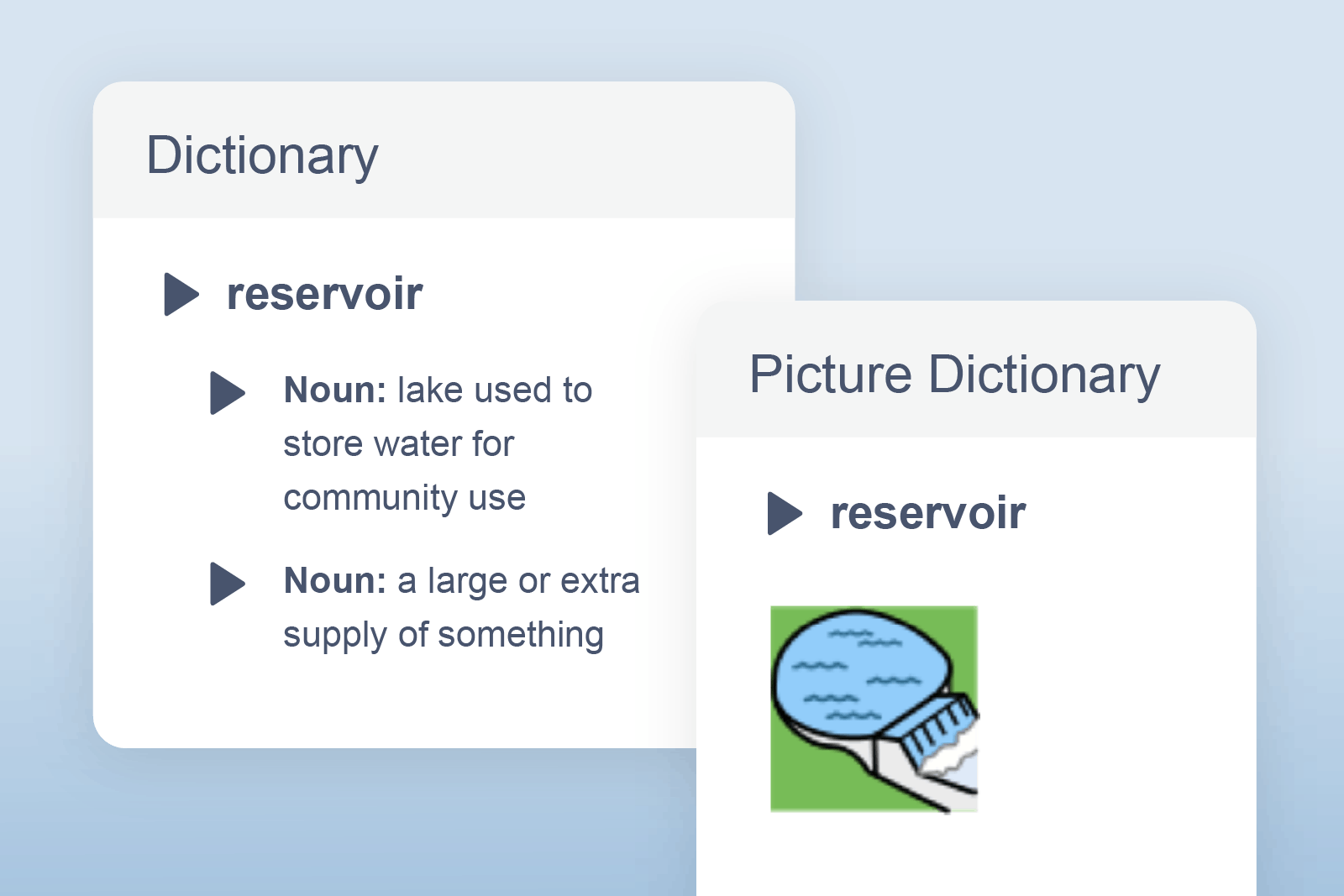 Dictionary

reservoir

Noun: lake used to store water for community use

Noun: a large or extra supply of something

Picture Dictionary

reservoir